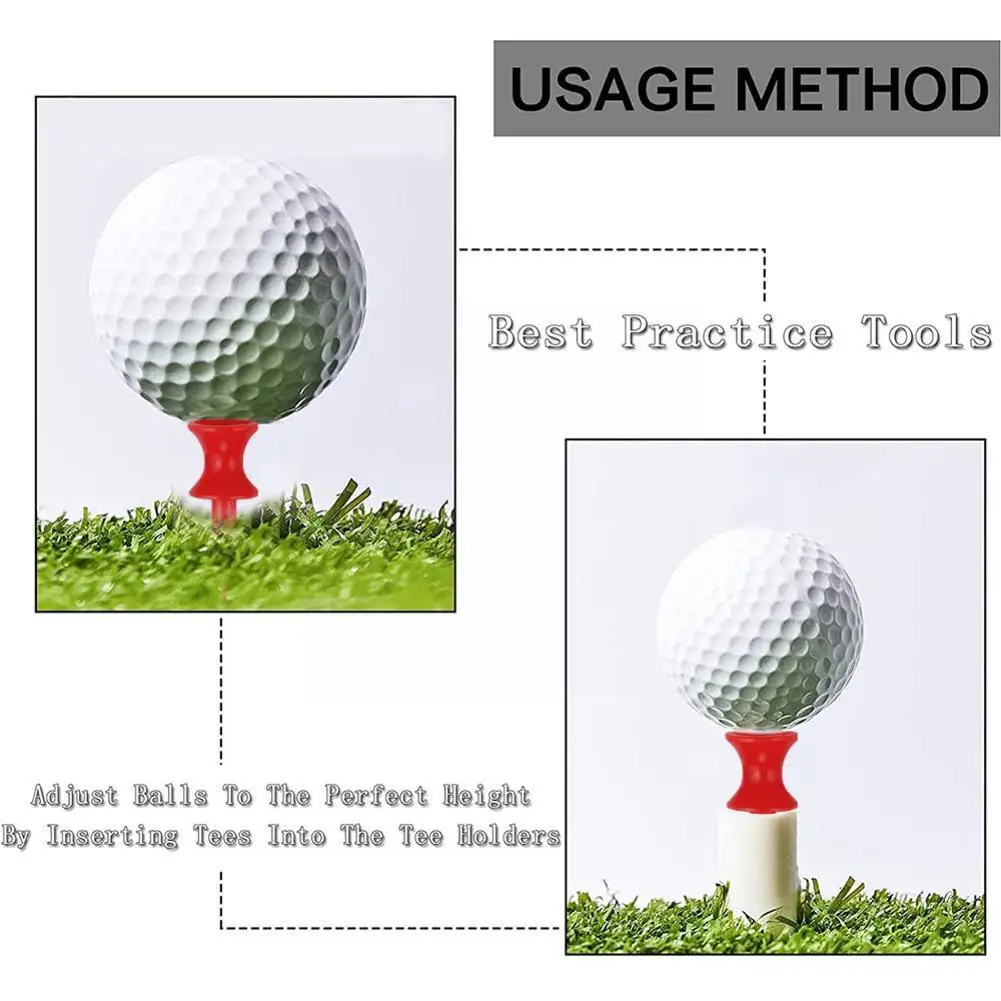 USAGE METHOD

Best Practice Tools

Adjust Balls To The Perfect Height By Inserting Tees Into The Tee Holders